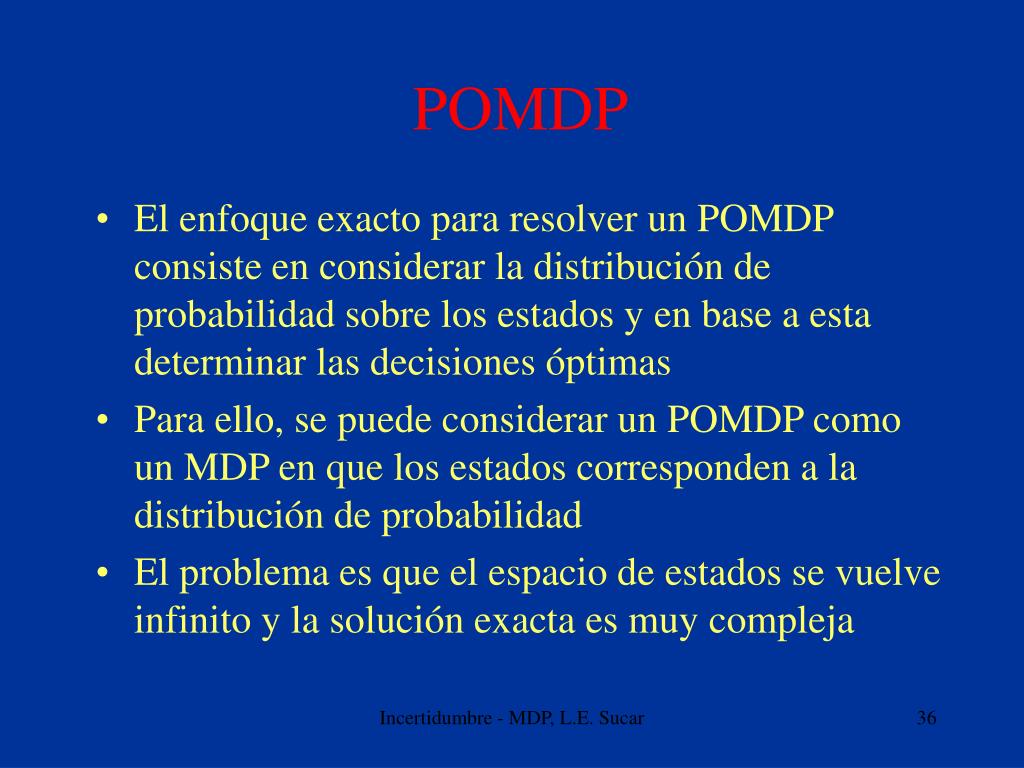 POMDP

• El enfoque exacto para resolver un POMDP consiste en considerar la distribución de probabilidad sobre los estados y en base a esta determinar las decisiones óptimas
• Para ello, se puede considerar un POMDP como un MDP en que los estados corresponden a la distribución de probabilidad
• El problema es que el espacio de estados se vuelve infinito y la solución exacta es muy compleja

Incertidumbre - MDP, L.E. Sucar

36